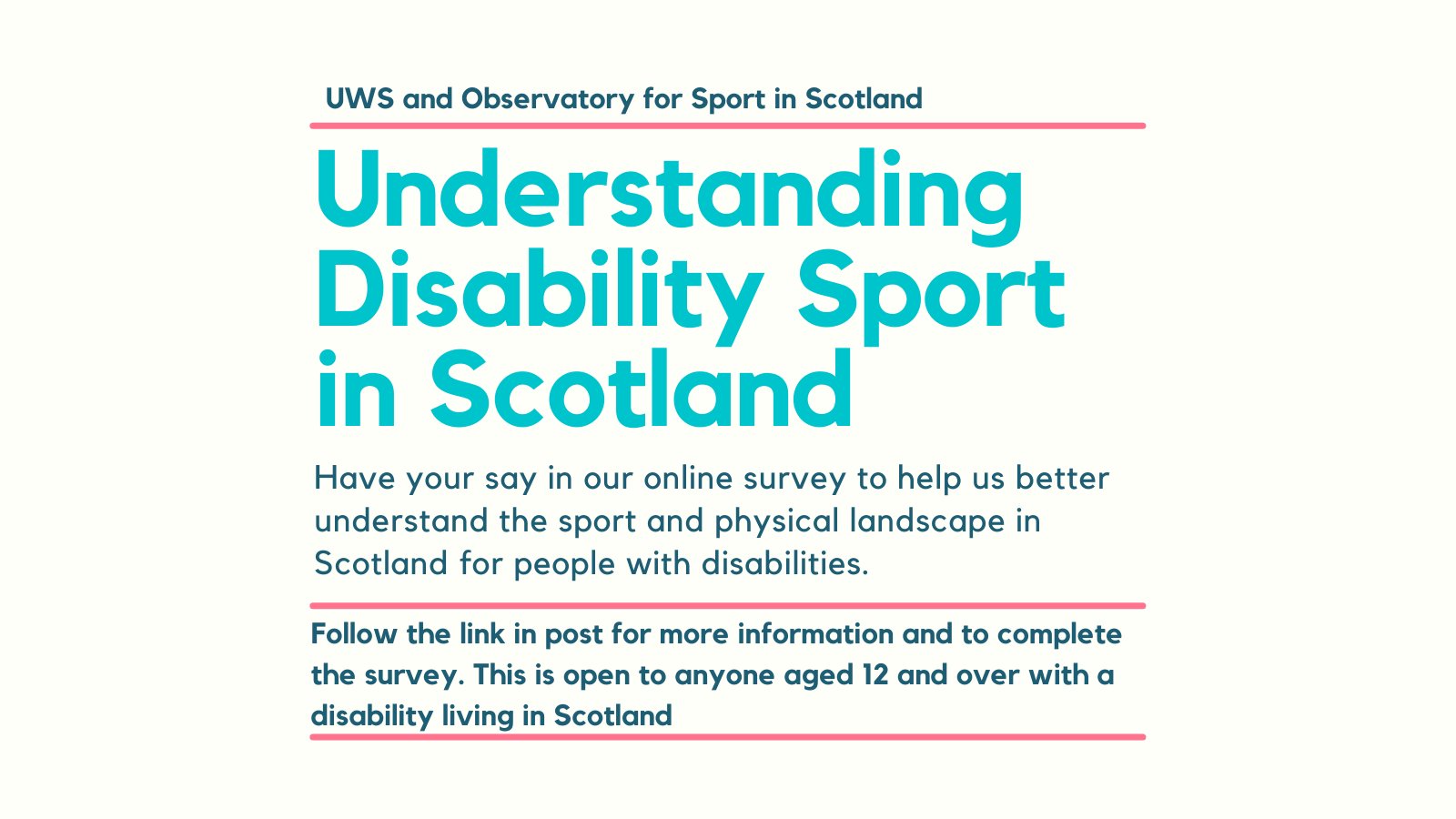 UWS and Observatory for Sport in Scotland

Understanding Disability Sport in Scotland

Have your say in our online survey to help us better understand the sport and physical landscape in Scotland for people with disabilities.

Follow the link in post for more information and to complete the survey. This is open to anyone aged 12 and over with a disability living in Scotland